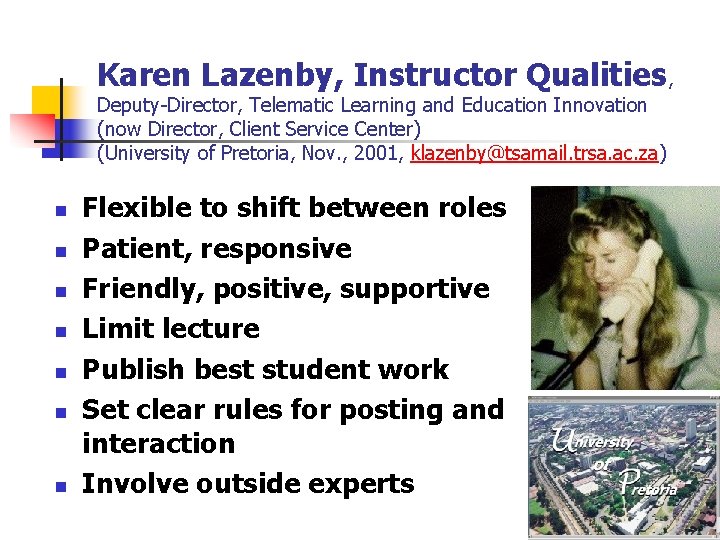 Karen Lazenby, Instructor Qualities, Deputy-Director, Telematic Learning and Education Innovation (now Director, Client Service Center) (University of Pretoria, Nov., 2001, klazenby@tsamail.trsa.ac.za)

- Flexible to shift between roles
- Patient, responsive
- Friendly, positive, supportive
- Limit lecture
- Publish best student work
- Set clear rules for posting and interaction
- Involve outside experts

University of Pretoria